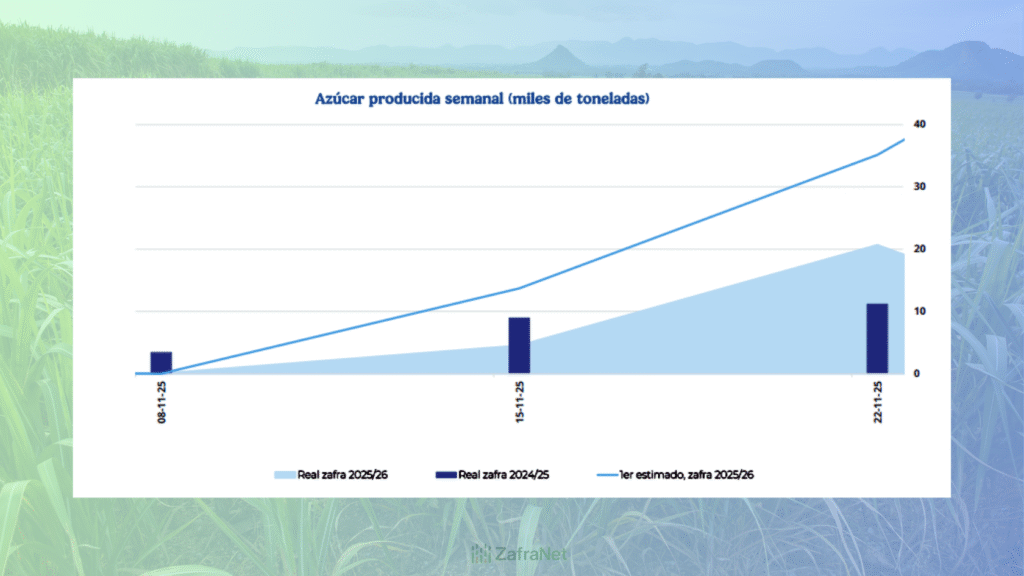 Azúcar producida semanal (miles de toneladas)

40
30
20
10
0

08-11-25
15-11-25
22-11-25

Real zafra 2025/26
Real zafra 2024/25
1er estimado, zafra 2025/26

ZafraNet